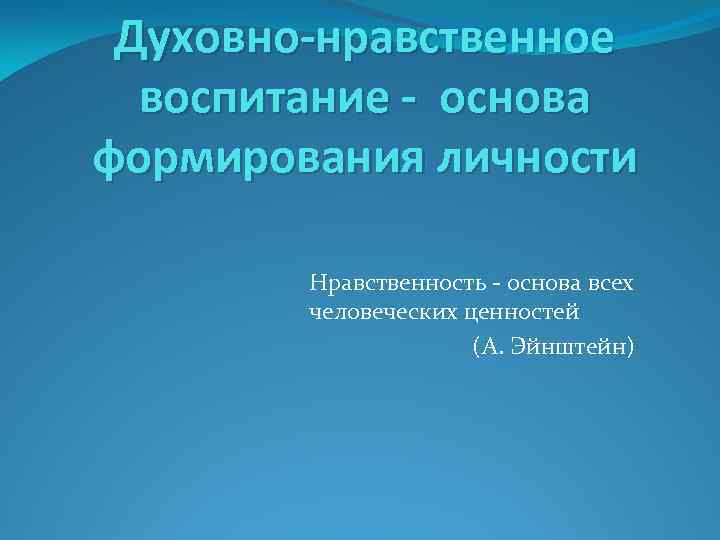 Духовно-нравственное воспитание - основа формирования личности

Нравственность - основа всех человеческих ценностей
(А. Эйнштейн)